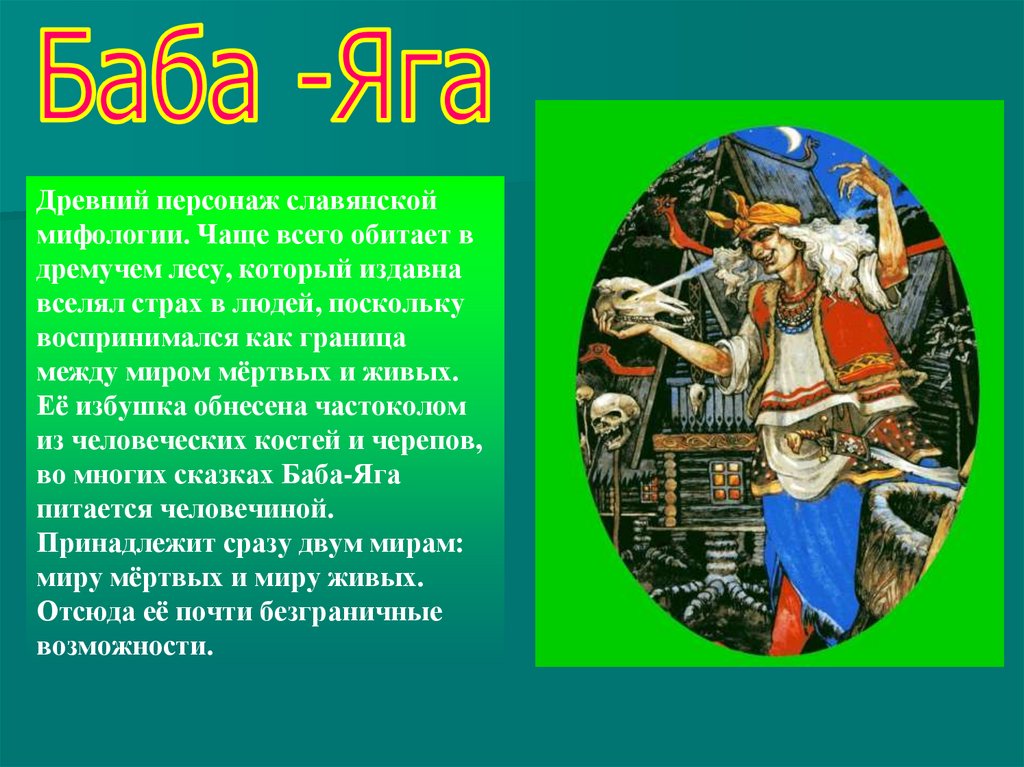 Баба -Яга

Древний персонаж славянской мифологии. Чаще всего обитает в дремучем лесу, который издавна вселял страх в людей, поскольку воспринимался как граница между миром мёртвых и живых. Её избушка обнесена частоколом из человеческих костей и черепов, во многих сказках Баба-Яга питается человечиной. Принадлежит сразу двум мирам: миру мёртвых и миру живых. Отсюда её почти безграничные возможности.